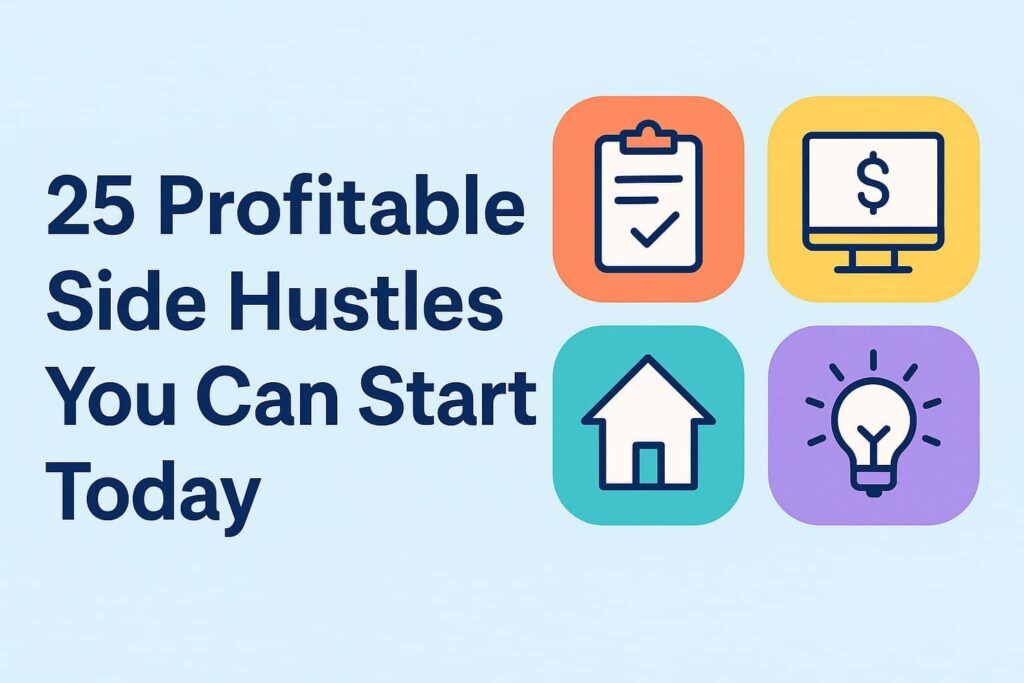 25 Profitable Side Hustles You Can Start Today

$